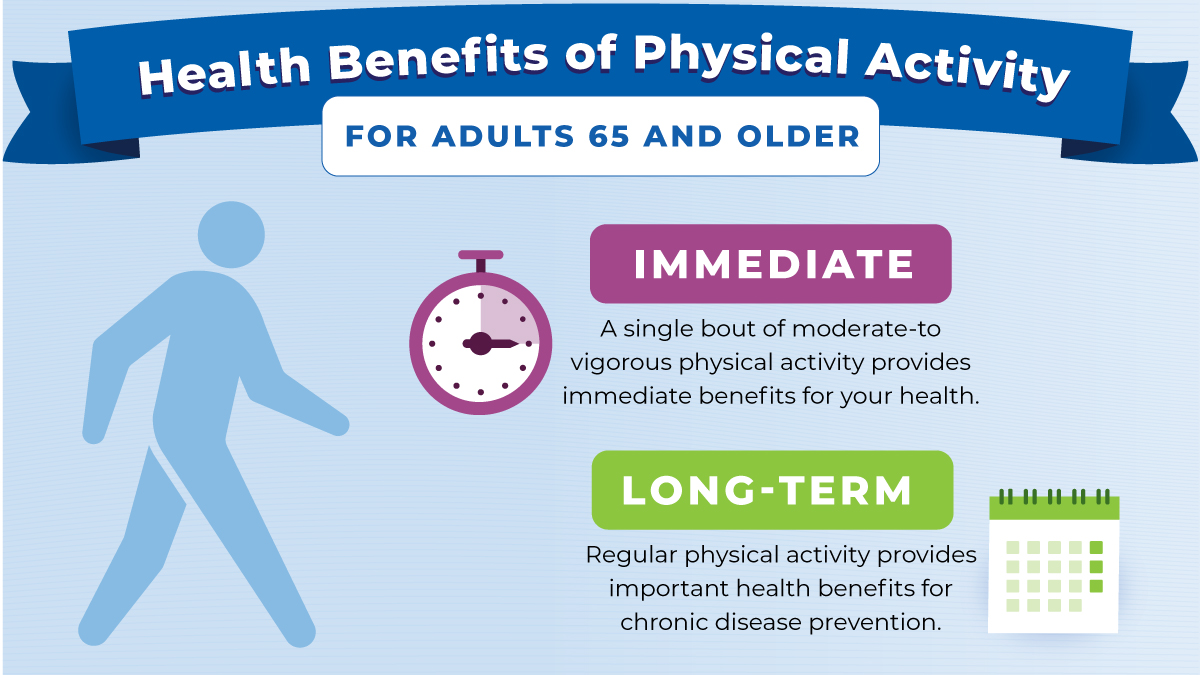 Health Benefits of Physical Activity

FOR ADULTS 65 AND OLDER

IMMEDIATE

A single bout of moderate-to vigorous physical activity provides immediate benefits for your health.

LONG-TERM

Regular physical activity provides important health benefits for chronic disease prevention.